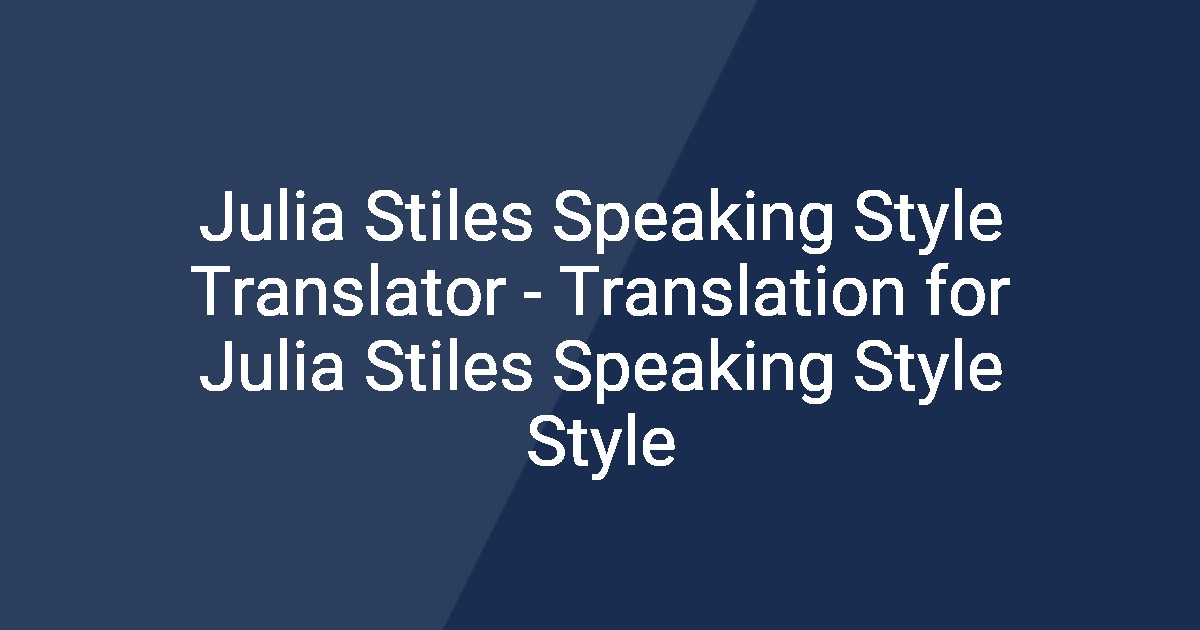 Julia Stiles Speaking Style Translator - Translation for Julia Stiles Speaking Style Style